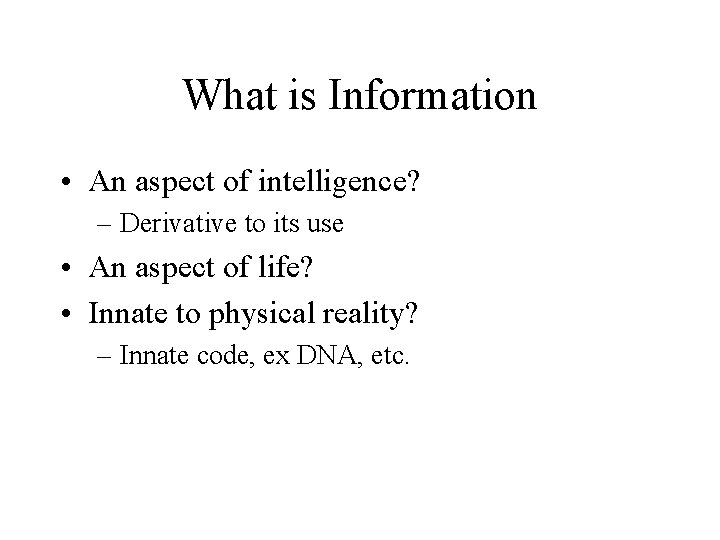 What is Information

• An aspect of intelligence?
– Derivative to its use
• An aspect of life?
• Innate to physical reality?
– Innate code, ex DNA, etc.